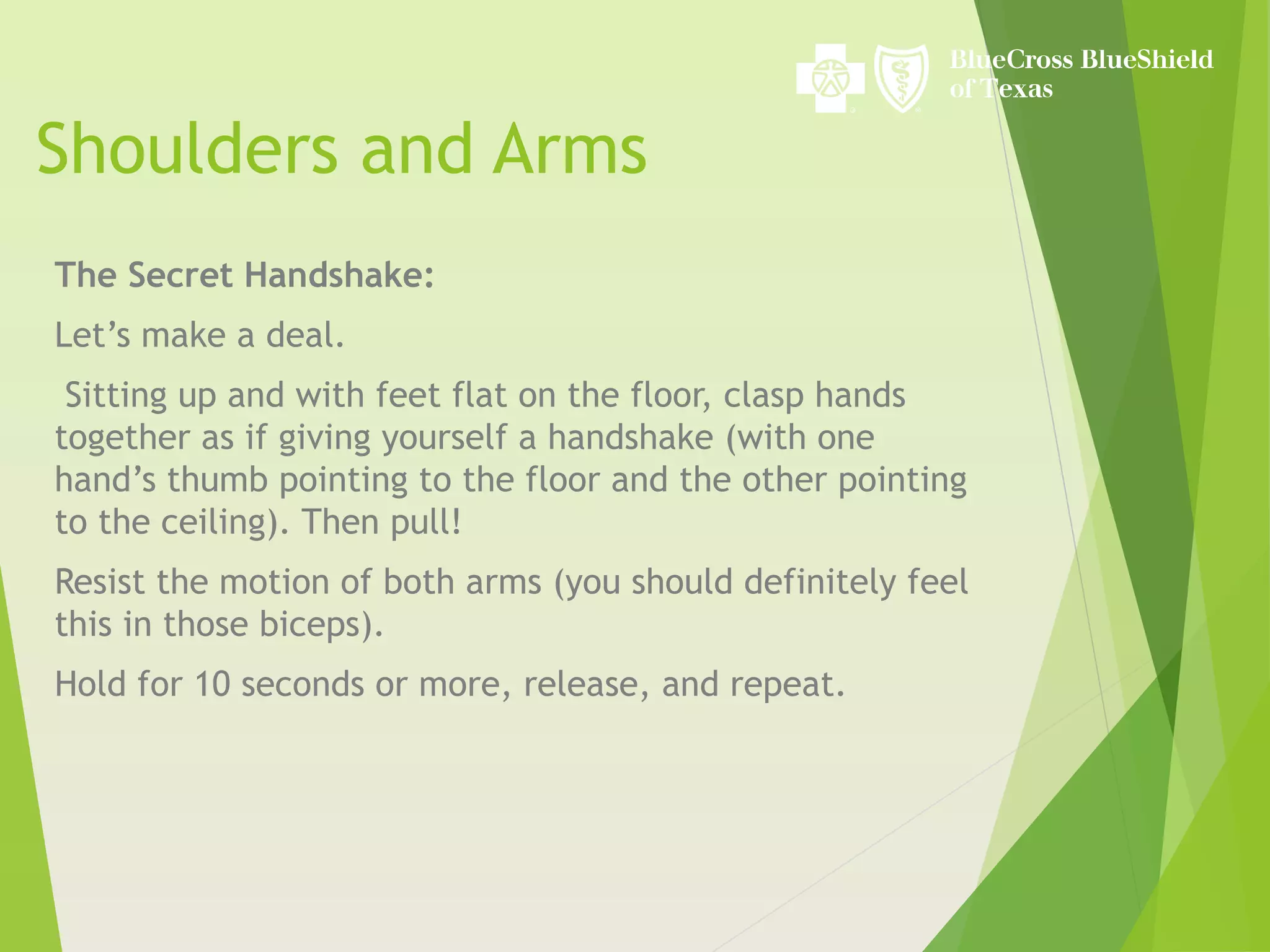 BlueCross BlueShield of Texas

Shoulders and Arms

The Secret Handshake:

Let’s make a deal.

Sitting up and with feet flat on the floor, clasp hands together as if giving yourself a handshake (with one hand’s thumb pointing to the floor and the other pointing to the ceiling). Then pull!

Resist the motion of both arms (you should definitely feel this in those biceps).

Hold for 10 seconds or more, release, and repeat.